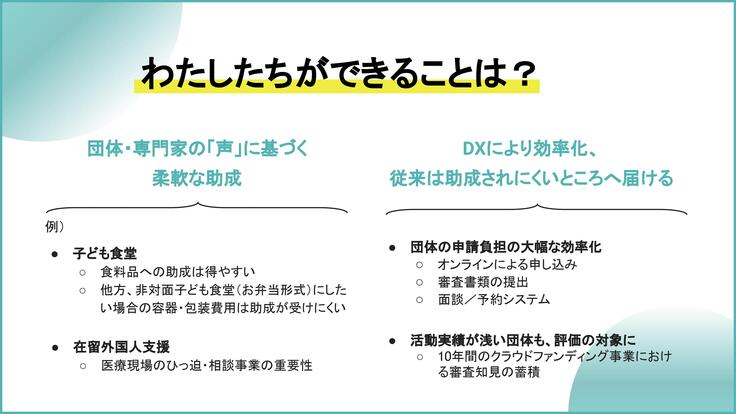 わたしたちができることは？

団体・専門家の「声」に基づく
柔軟な助成

例）

● 子ども食堂
○ 食料品への助成は得やすい
○ 他方、非対面子ども食堂（お弁当形式）にしたい場合の容器・包装費用は助成が受けにくい

● 在留外国人支援
○ 医療現場のひっ迫・相談事業の重要性

DXにより効率化、
従来は助成されにくいところへ届ける

● 団体の申請負担の大幅な効率化
○ オンラインによる申し込み
○ 審査書類の提出
○ 面談／予約システム

● 活動実績が浅い団体も、評価の対象に
○ 10年間のクラウドファンディング事業における審査知見の蓄積